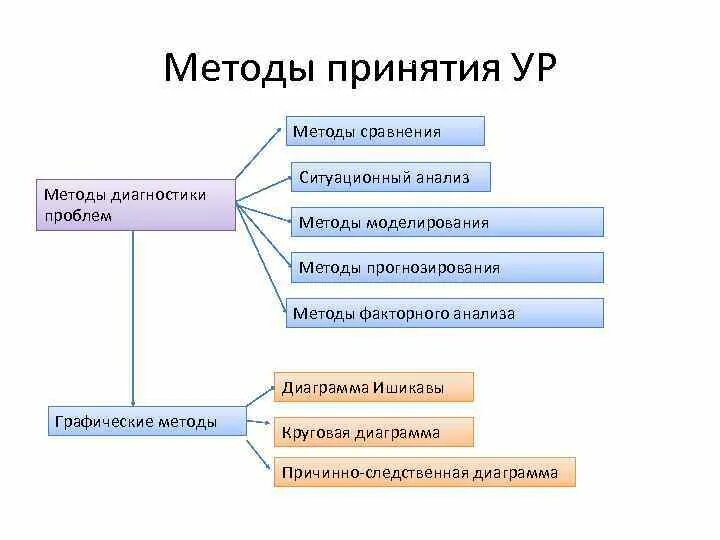 Методы принятия УР

Методы диагностики проблем

Методы сравнения

Ситуационный анализ

Методы моделирования

Методы прогнозирования

Методы факторного анализа

Графические методы

Диаграмма Ишикавы

Круговая диаграмма

Причинно-следственная диаграмма